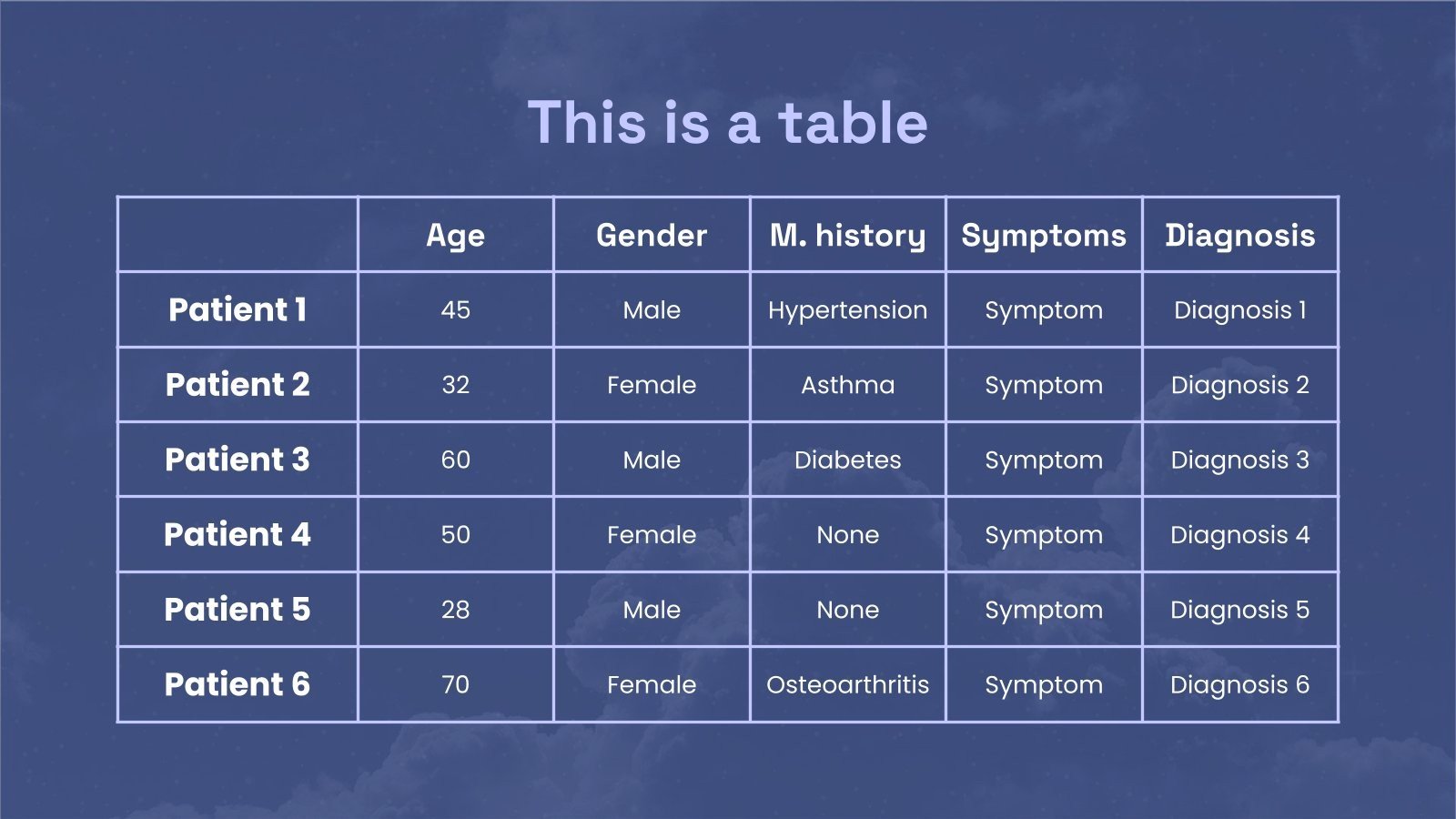 This is a table

|  | Age | Gender | M. history | Symptoms | Diagnosis |
|---|---|---|---|---|---|
| Patient 1 | 45 | Male | Hypertension | Symptom | Diagnosis 1 |
| Patient 2 | 32 | Female | Asthma | Symptom | Diagnosis 2 |
| Patient 3 | 60 | Male | Diabetes | Symptom | Diagnosis 3 |
| Patient 4 | 50 | Female | None | Symptom | Diagnosis 4 |
| Patient 5 | 28 | Male | None | Symptom | Diagnosis 5 |
| Patient 6 | 70 | Female | Osteoarthritis | Symptom | Diagnosis 6 |